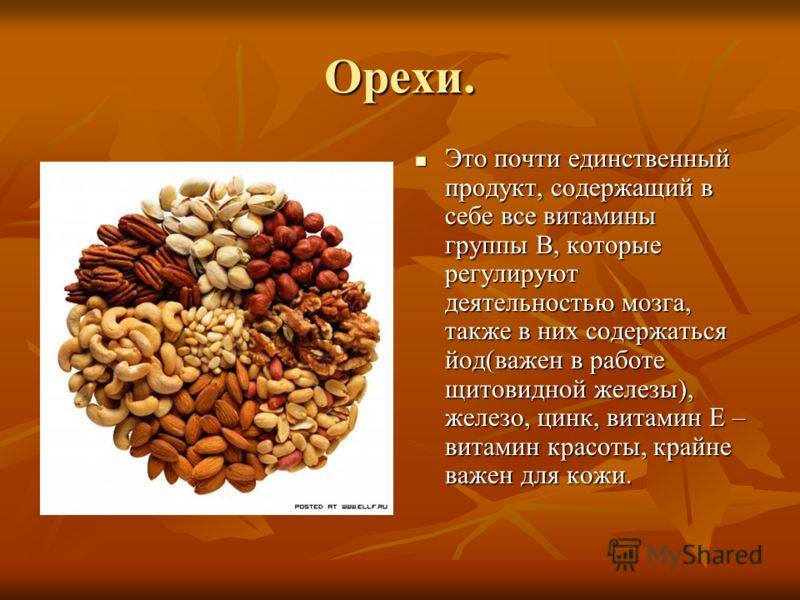 Орехи.

Это почти единственный продукт, содержащий в себе все витамины группы В, которые регулируют деятельностью мозга, также в них содержаться йод(важен в работе щитовидной железы), железо, цинк, витамин Е – витамин красоты, крайне важен для кожи.

POSTED AT WWW.ELLF.RU

MyShared